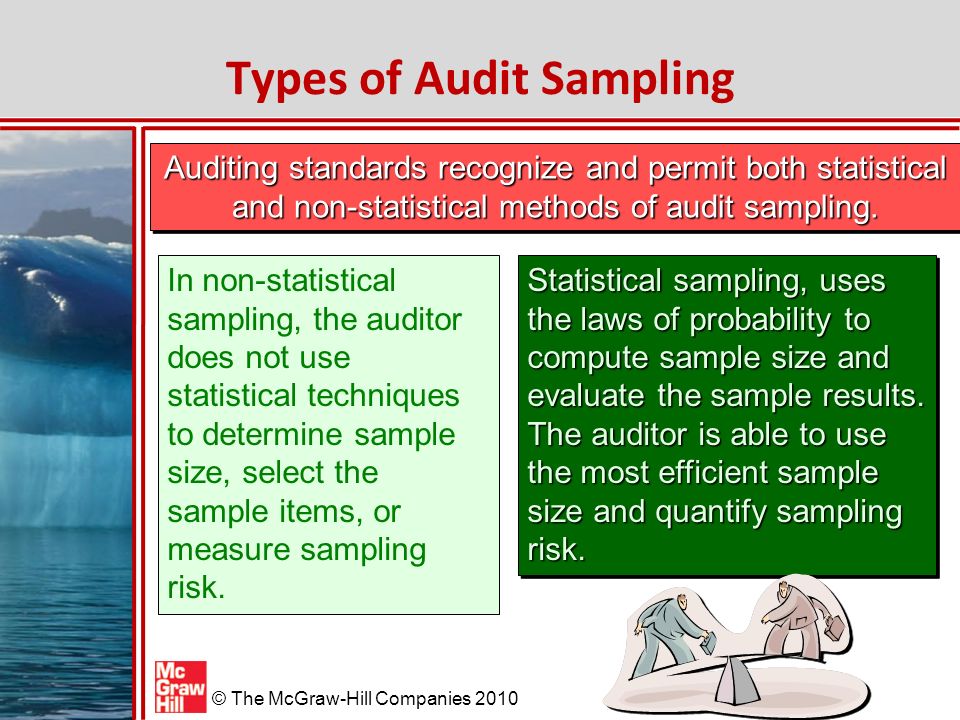 Types of Audit Sampling

Auditing standards recognize and permit both statistical and non-statistical methods of audit sampling.

In non-statistical sampling, the auditor does not use statistical techniques to determine sample size, select the sample items, or measure sampling risk.

Statistical sampling, uses the laws of probability to compute sample size and evaluate the sample results. The auditor is able to use the most efficient sample size and quantify sampling risk.

Mc Graw Hill

© The McGraw-Hill Companies 2010